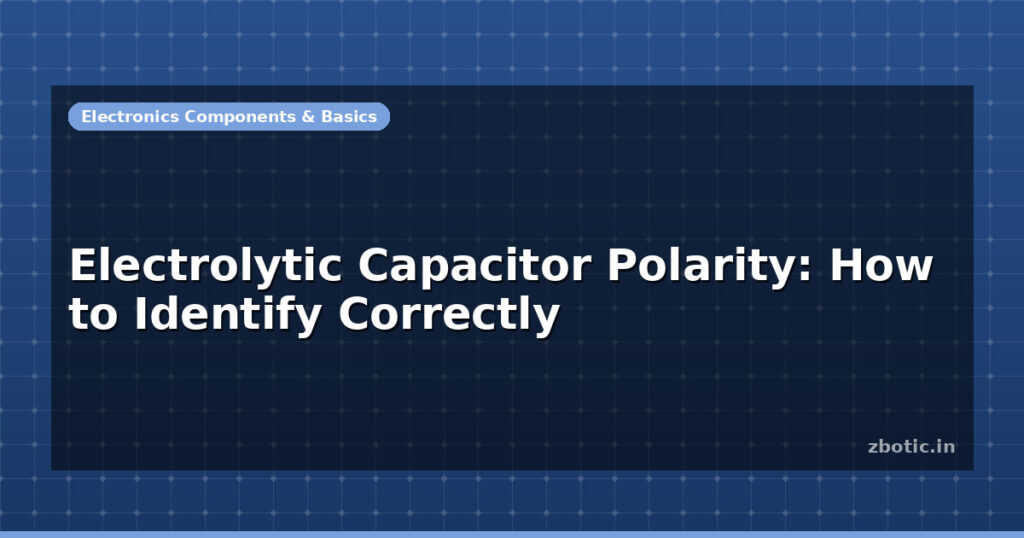 Electronics Components & Basics

Electrolytic Capacitor Polarity: How to Identify Correctly

zbotic.in